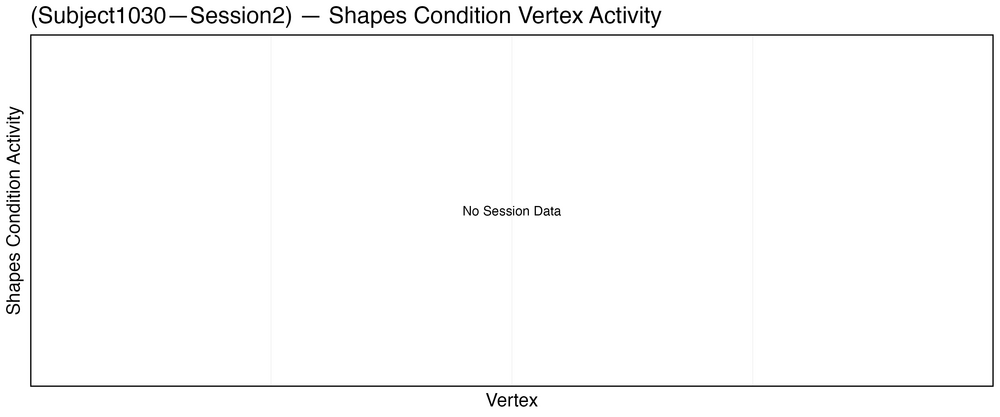 (Subject1030—Session2) — Shapes Condition Vertex Activity

Shapes Condition Activity

No Session Data

Vertex